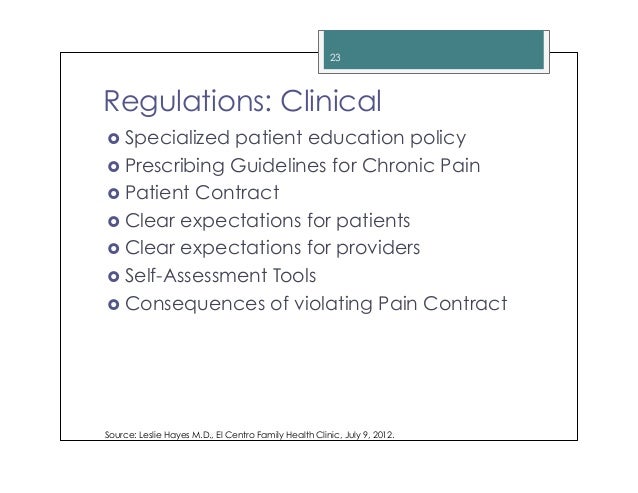 23

Regulations: Clinical

- Specialized patient education policy
- Prescribing Guidelines for Chronic Pain
- Patient Contract
- Clear expectations for patients
- Clear expectations for providers
- Self-Assessment Tools
- Consequences of violating Pain Contract

Source: Leslie Hayes M.D., El Centro Family Health Clinic, July 9, 2012.